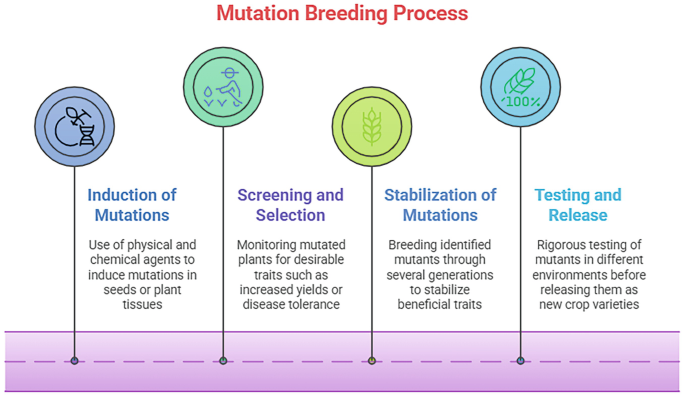 Mutation Breeding Process

100%

Induction of Mutations

Use of physical and chemical agents to induce mutations in seeds or plant tissues

Screening and Selection

Monitoring mutated plants for desirable traits such as increased yields or disease tolerance

Stabilization of Mutations

Breeding identified mutants through several generations to stabilize beneficial traits

Testing and Release

Rigorous testing of mutants in different environments before releasing them as new crop varieties